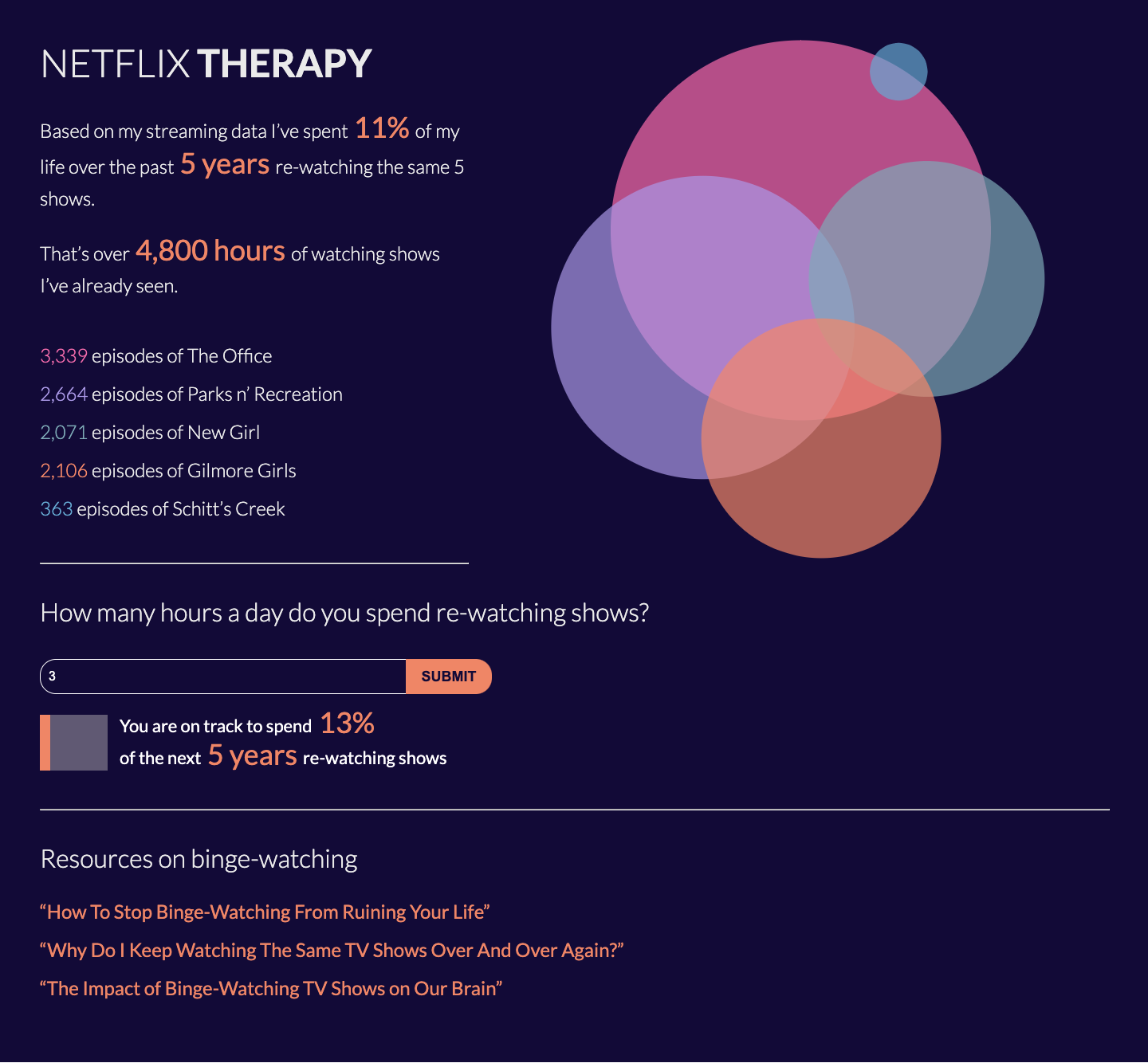 NETFLIX THERAPY

Based on my streaming data I've spent 11% of my life over the past 5 years re-watching the same 5 shows.

That's over 4,800 hours of watching shows I've already seen.

3,339 episodes of The Office

2,664 episodes of Parks n' Recreation

2,071 episodes of New Girl

2,106 episodes of Gilmore Girls

363 episodes of Schitt's Creek

How many hours a day do you spend re-watching shows?

3

SUBMIT

You are on track to spend 13% of the next 5 years re-watching shows

Resources on binge-watching

"How To Stop Binge-Watching From Ruining Your Life"

"Why Do I Keep Watching The Same TV Shows Over And Over Again?"

"The Impact of Binge-Watching TV Shows on Our Brain"